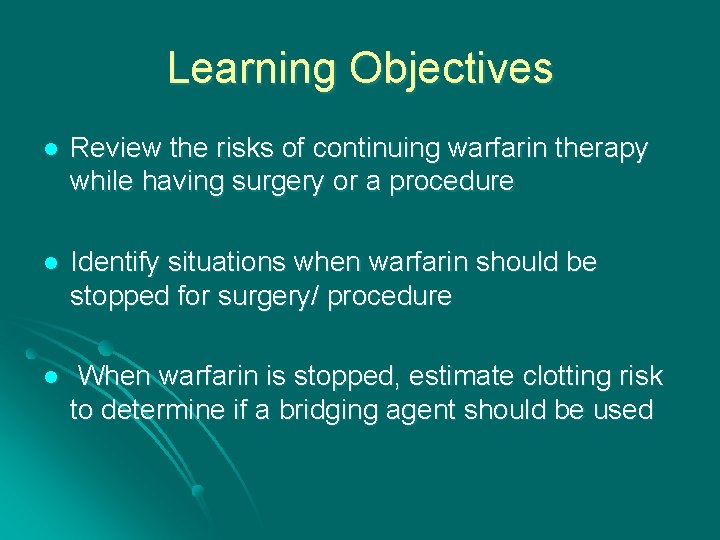 Learning Objectives

- Review the risks of continuing warfarin therapy while having surgery or a procedure

- Identify situations when warfarin should be stopped for surgery/ procedure

- When warfarin is stopped, estimate clotting risk to determine if a bridging agent should be used